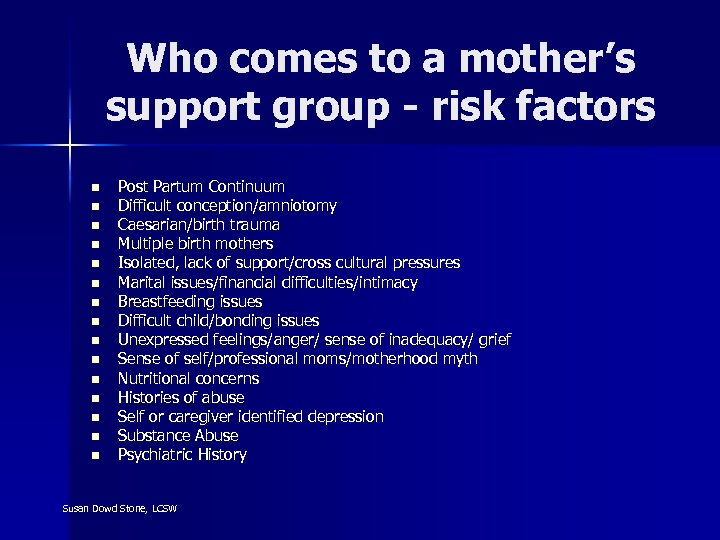 Who comes to a mother's support group - risk factors

- Post Partum Continuum
- Difficult conception/amniotomy
- Caesarian/birth trauma
- Multiple birth mothers
- Isolated, lack of support/cross cultural pressures
- Marital issues/financial difficulties/intimacy
- Breastfeeding issues
- Difficult child/bonding issues
- Unexpressed feelings/anger/ sense of inadequacy/ grief
- Sense of self/professional moms/motherhood myth
- Nutritional concerns
- Histories of abuse
- Self or caregiver identified depression
- Substance Abuse
- Psychiatric History

Susan Dowd Stone, LCSW